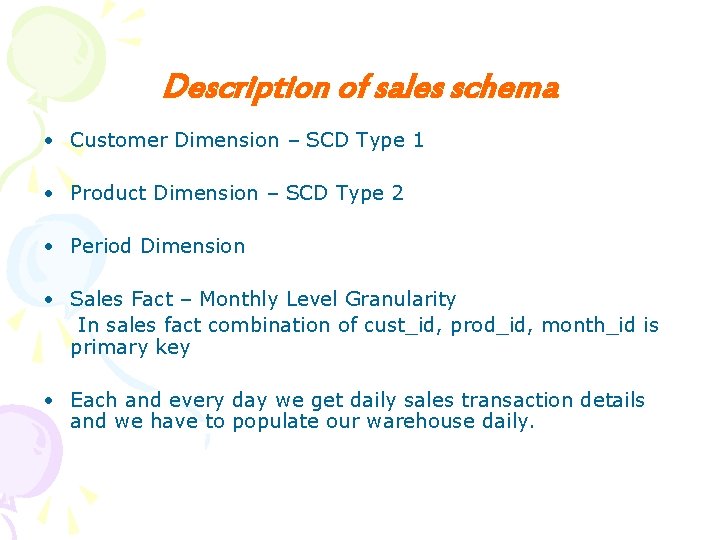 Description of sales schema

• Customer Dimension – SCD Type 1

• Product Dimension – SCD Type 2

• Period Dimension

• Sales Fact – Monthly Level Granularity
In sales fact combination of cust_id, prod_id, month_id is primary key

• Each and every day we get daily sales transaction details and we have to populate our warehouse daily.